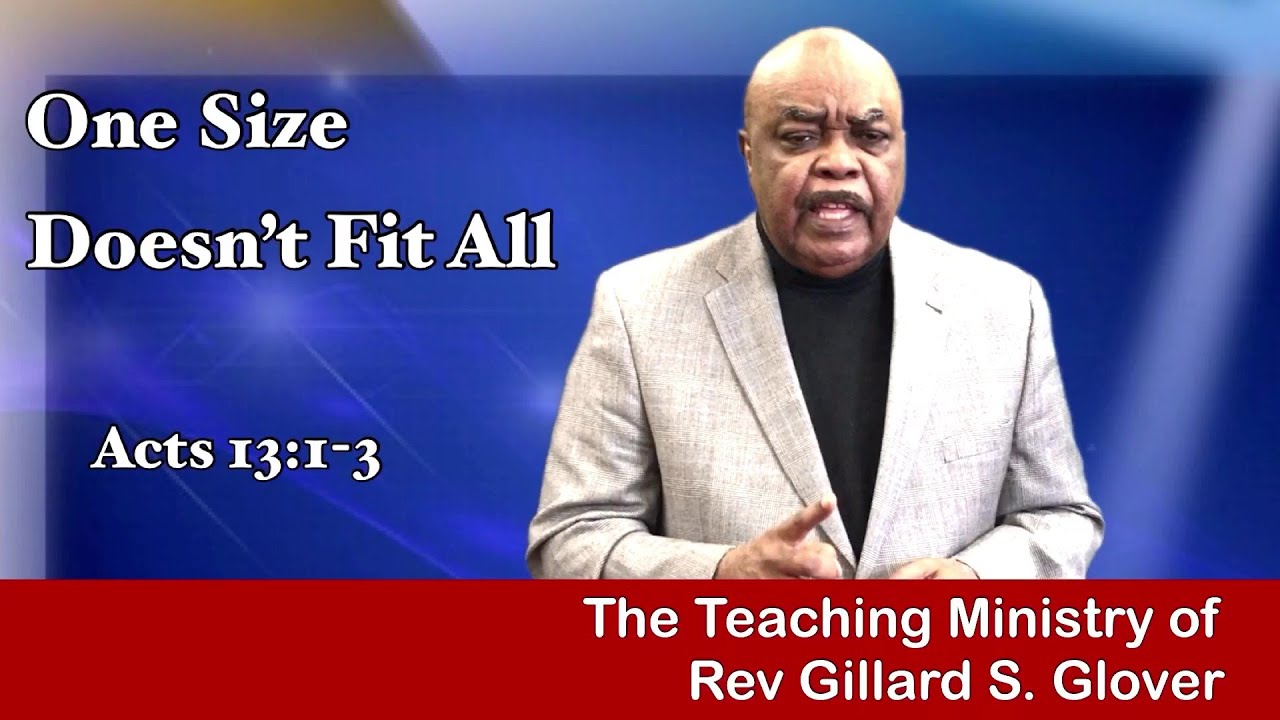 One Size
Doesn't Fit All

Acts 13:1-3

The Teaching Ministry of
Rev Gillard S. Glover